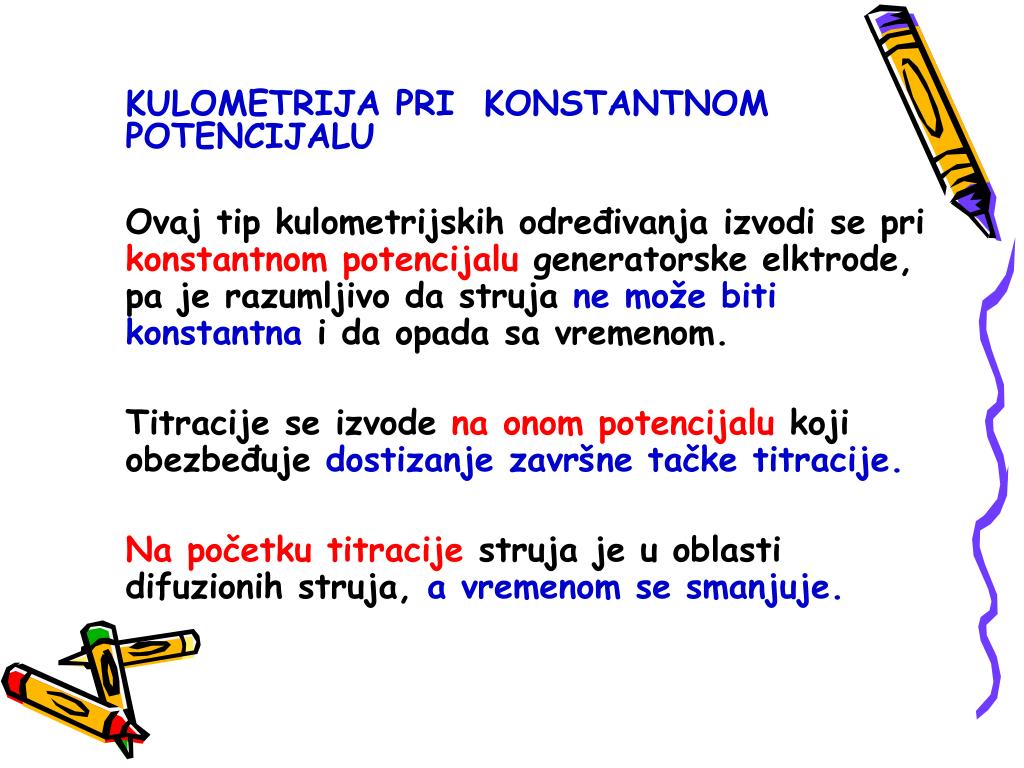 KULOMETRIJA PRI KONSTANTNOM POTENCIJALU

Ovaj tip kulometrijskih određivanja izvodi se pri konstantnom potencijalu generatorske elktrode, pa je razumljivo da struja ne može biti konstantna i da opada sa vremenom.

Titracije se izvode na onom potencijalu koji obezbeđuje dostizanje završne tačke titracije.

Na početku titracije struja je u oblasti difuzionih struja, a vremenom se smanjuje.